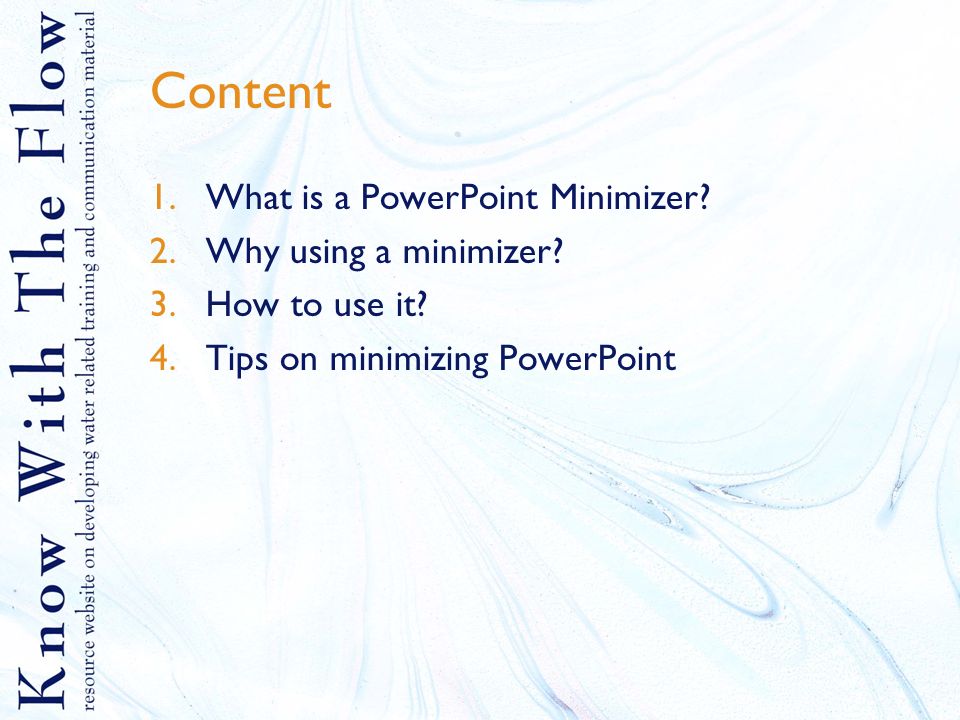 Know With The Flow
resource website on developing water related training and communication material

Content

1. What is a PowerPoint Minimizer?
2. Why using a minimizer?
3. How to use it?
4. Tips on minimizing PowerPoint